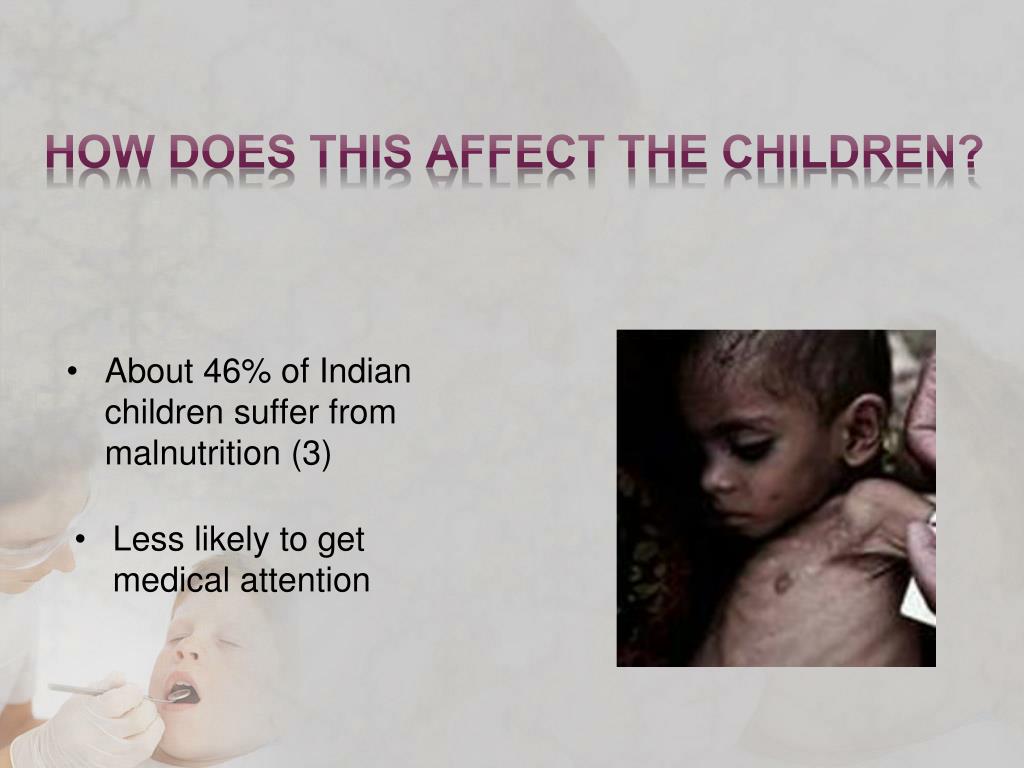 HOW DOES THIS AFFECT THE CHILDREN?

• About 46% of Indian children suffer from malnutrition (3)

• Less likely to get medical attention